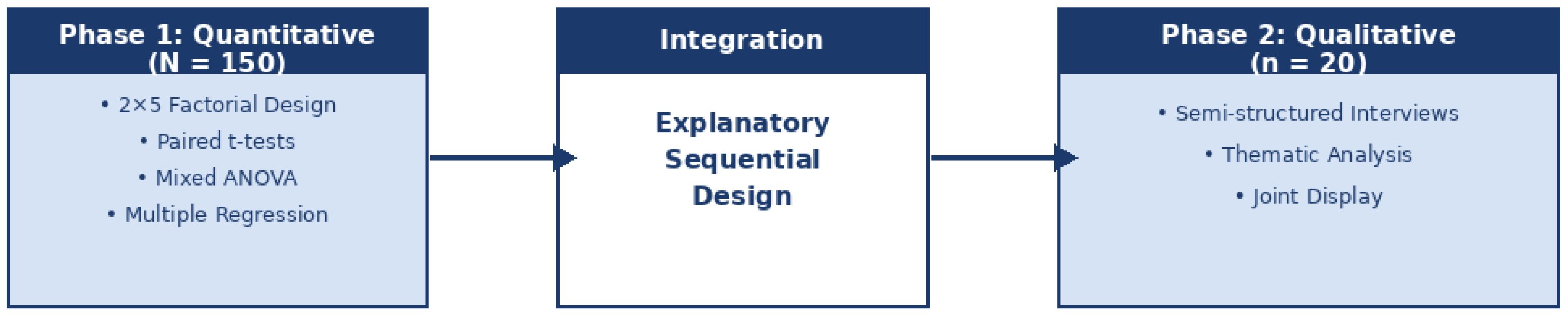 Phase 1: Quantitative
(N = 150)

• 2×5 Factorial Design
• Paired t-tests
• Mixed ANOVA
• Multiple Regression

Integration

Explanatory Sequential Design

Phase 2: Qualitative
(n = 20)

• Semi-structured Interviews
• Thematic Analysis
• Joint Display